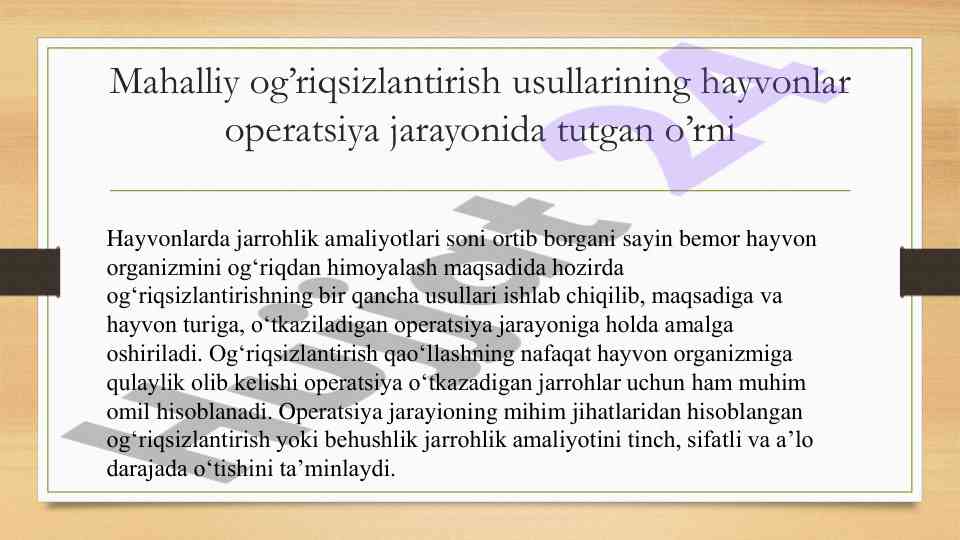 Mahalliy og’riqsizlantirish usullarining hayvonlar operatsiya jarayonida tutgan o’rni

Hayvonlarda jarrohlik amaliyotlari soni ortib borgani sayin bemor hayvon organizmini og‘riqdan himoyalash maqsadida hozirda og‘riqsizlantirishning bir qancha usullari ishlab chiqilib, maqsadiga va hayvon turiga, o‘tkaziladigan operatsiya jarayoniga holda amalga oshiriladi. Og‘riqsizlantirish qao‘llashning nafaqat hayvon organizmiga qulaylik olib kelishi operatsiya o‘tkazadigan jarrohlar uchun ham muhim omil hisoblanadi. Operatsiya jarayioning mihim jihatlaridan hisoblangan og‘riqsizlantirish yoki behushlik jarrohlik amaliyotini tinch, sifatli va a’lo darajada o‘tishini ta’minlaydi.

Hujjat 24